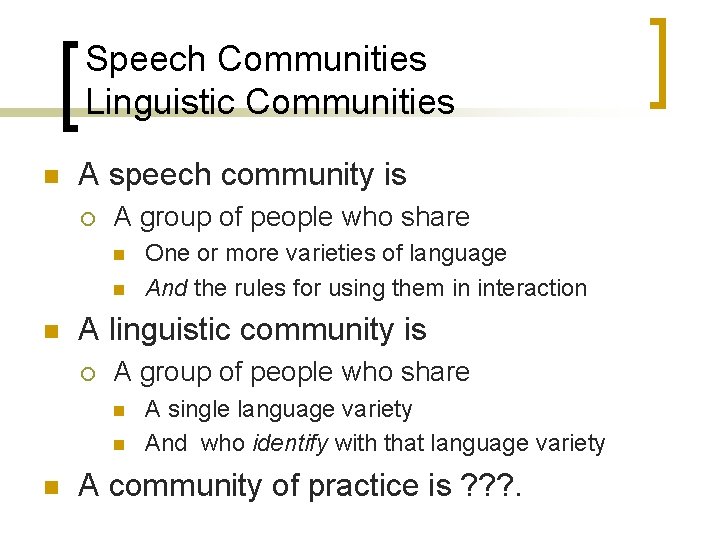 Speech Communities
Linguistic Communities

A speech community is
A group of people who share
One or more varieties of language
And the rules for using them in interaction

A linguistic community is
A group of people who share
A single language variety
And who identify with that language variety

A community of practice is ???.